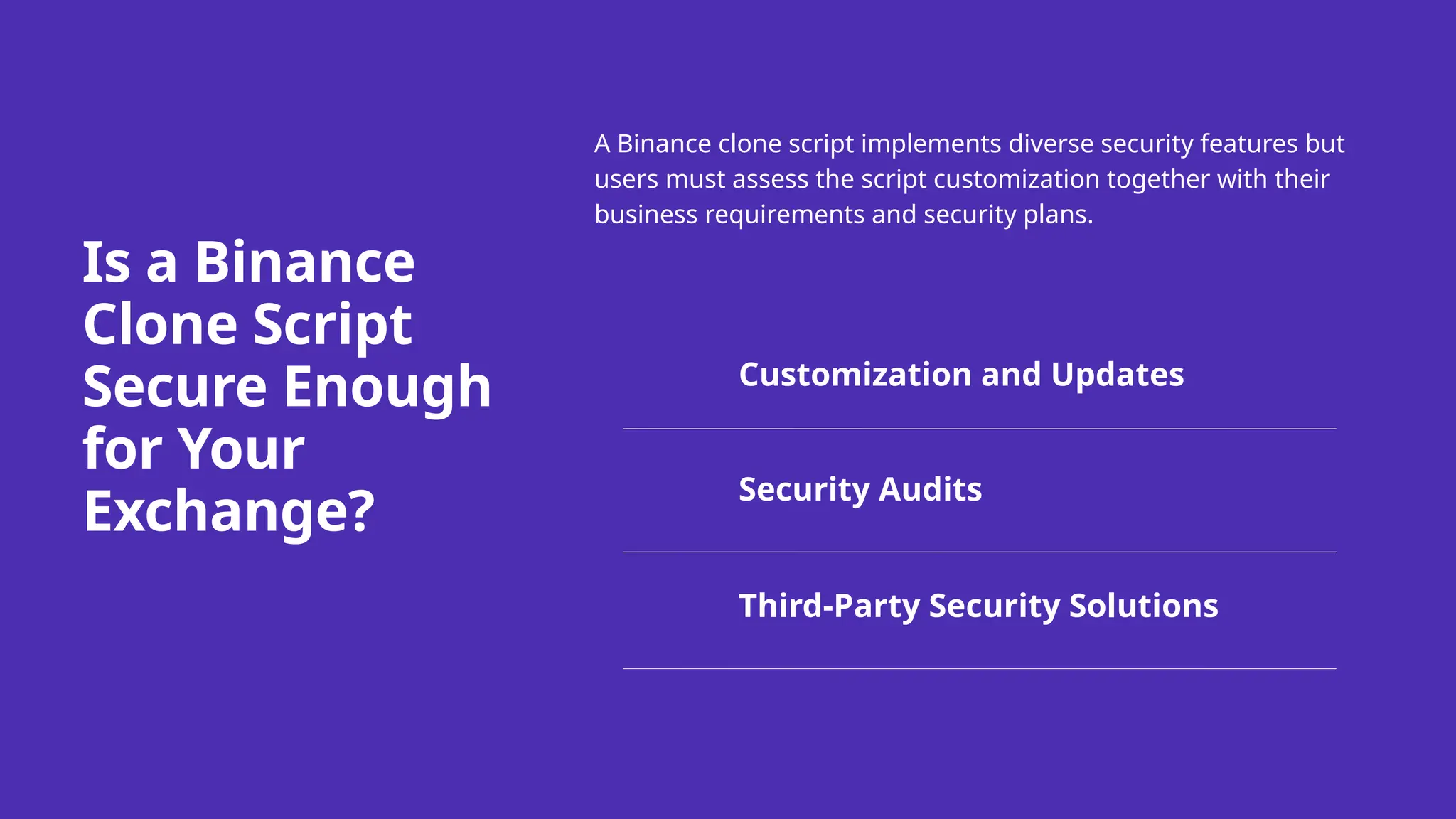 Is a Binance Clone Script Secure Enough for Your Exchange?

A Binance clone script implements diverse security features but users must assess the script customization together with their business requirements and security plans.

Customization and Updates

Security Audits

Third-Party Security Solutions